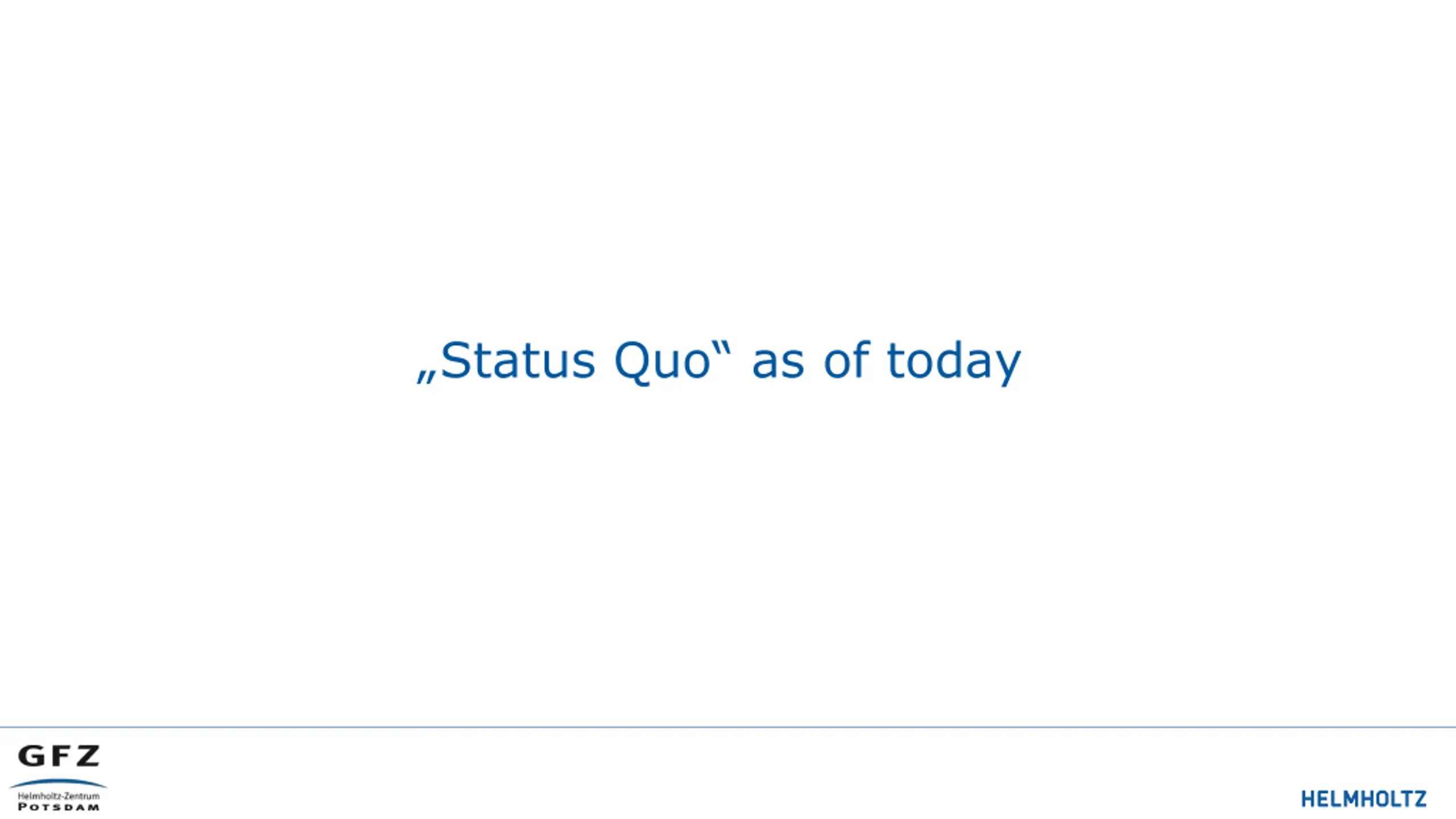 „Status Quo“ as of today

GFZ
Helmholtz-Zentrum
POTSDAM

HELMHOLTZ